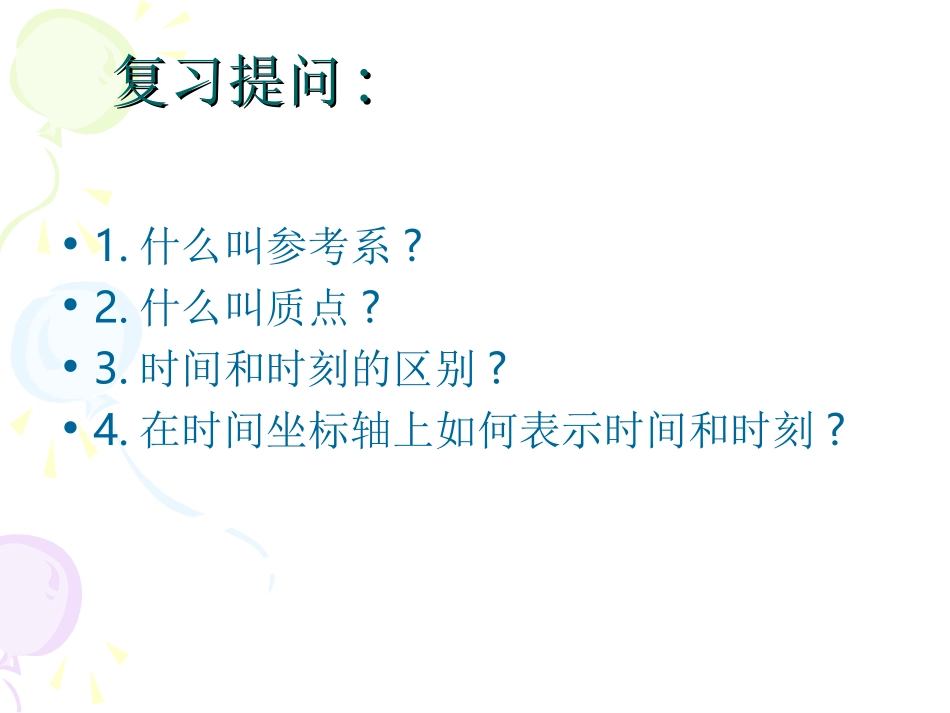 复习提问：

• 1. 什么叫参考系？
• 2. 什么叫质点？
• 3. 时间和时刻的区别？
• 4. 在时间坐标轴上如何表示时间和时刻？